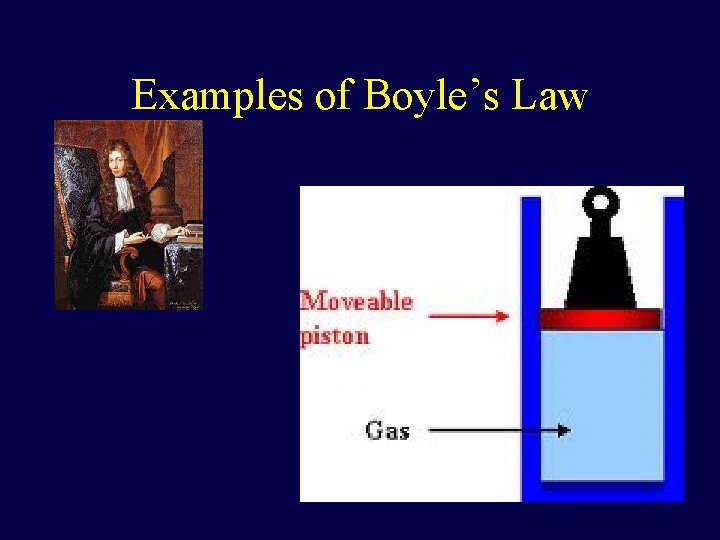 Examples of Boyle's Law

Moveable piston

Gas